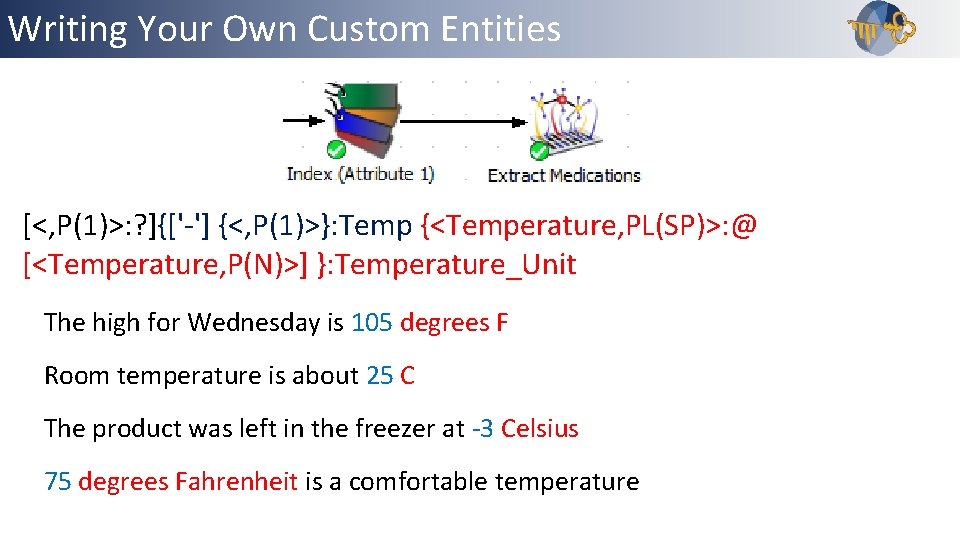 Writing Your Own Custom Entities

Index (Attribute 1)

Extract Medications

[<,P(1)>:?]{['-'] {<,P(1)>}:Temp {<Temperature,PL(SP)>:@ [<Temperature,P(N)>] }:Temperature_Unit

The high for Wednesday is 105 degrees F

Room temperature is about 25 C

The product was left in the freezer at -3 Celsius

75 degrees Fahrenheit is a comfortable temperature